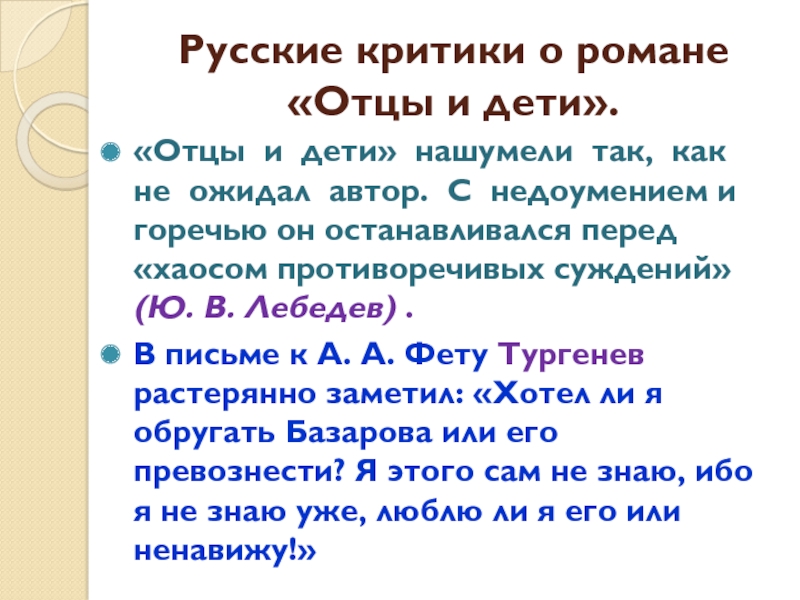 Русские критики о романе «Отцы и дети».

«Отцы и дети» нашумели так, как не ожидал автор. С недоумением и горечью он останавливался перед «хаосом противоречивых суждений» (Ю. В. Лебедев) .

В письме к А. А. Фету Тургенев растерянно заметил: «Хотел ли я обругать Базарова или его превознести? Я этого сам не знаю, ибо я не знаю уже, люблю ли я его или ненавижу!»